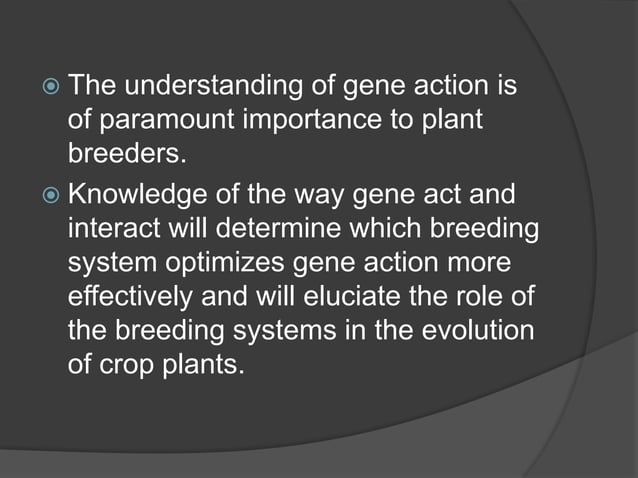 The understanding of gene action is of paramount importance to plant breeders.

Knowledge of the way gene act and interact will determine which breeding system optimizes gene action more effectively and will eluciate the role of the breeding systems in the evolution of crop plants.